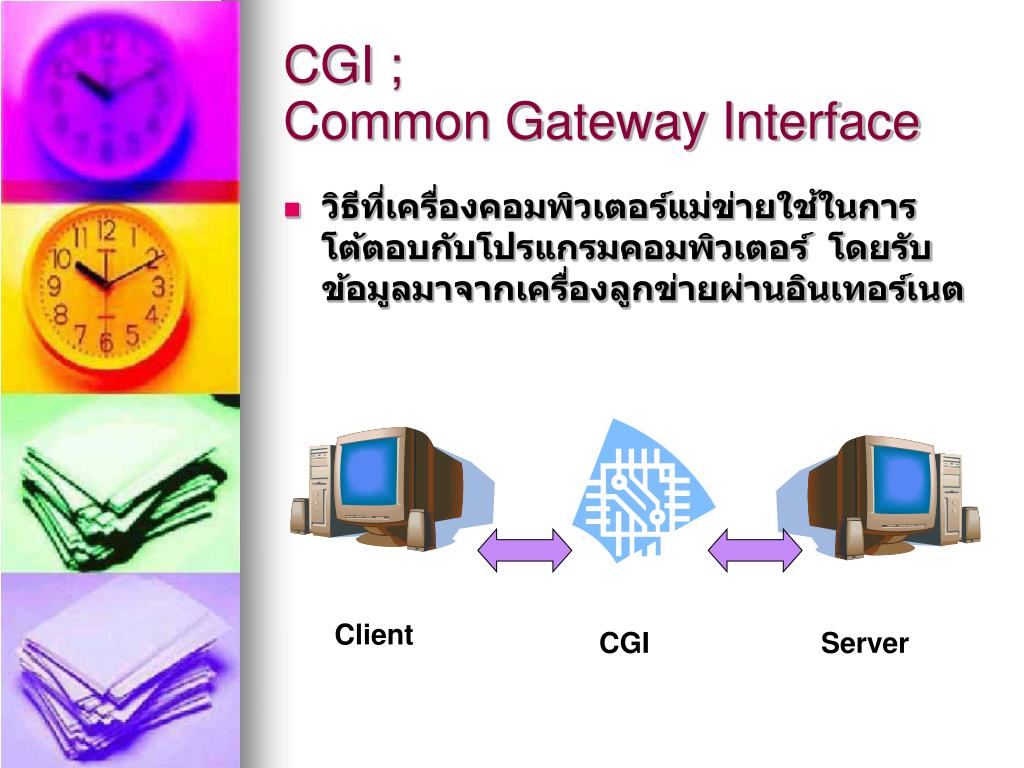 CGI ;
Common Gateway Interface

วิธีที่เครื่องคอมพิวเตอร์แม่ข่ายใช้ในการโต้ตอบกับโปรแกรมคอมพิวเตอร์ โดยรับข้อมูลมาจากเครื่องลูกข่ายผ่านอินเทอร์เนต

Client

CGI

Server